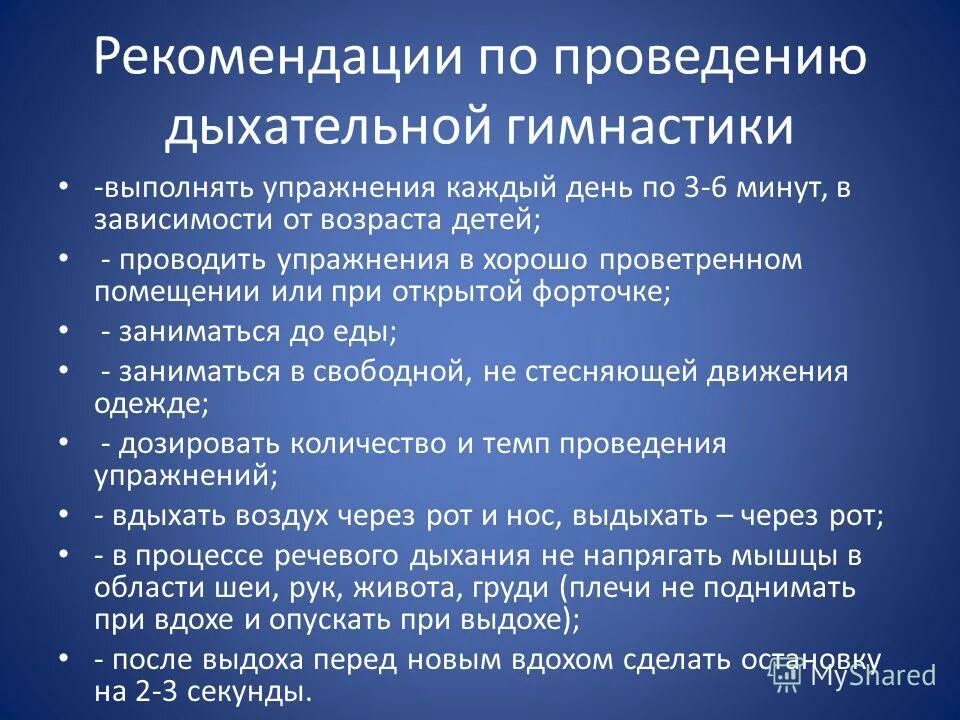 Рекомендации по проведению дыхательной гимнастики

• -выполнять упражнения каждый день по 3-6 минут, в зависимости от возраста детей;
• - проводить упражнения в хорошо проветренном помещении или при открытой форточке;
• - заниматься до еды;
• - заниматься в свободной, не стесняющей движения одежде;
• - дозировать количество и темп проведения упражнений;
• - вдыхать воздух через рот и нос, выдыхать – через рот;
• - в процессе речевого дыхания не напрягать мышцы в области шеи, рук, живота, груди (плечи не поднимать при вдохе и опускать при выдохе);
• - после выдоха перед новым вдохом сделать остановку на 2-3 секунды.

MyShared